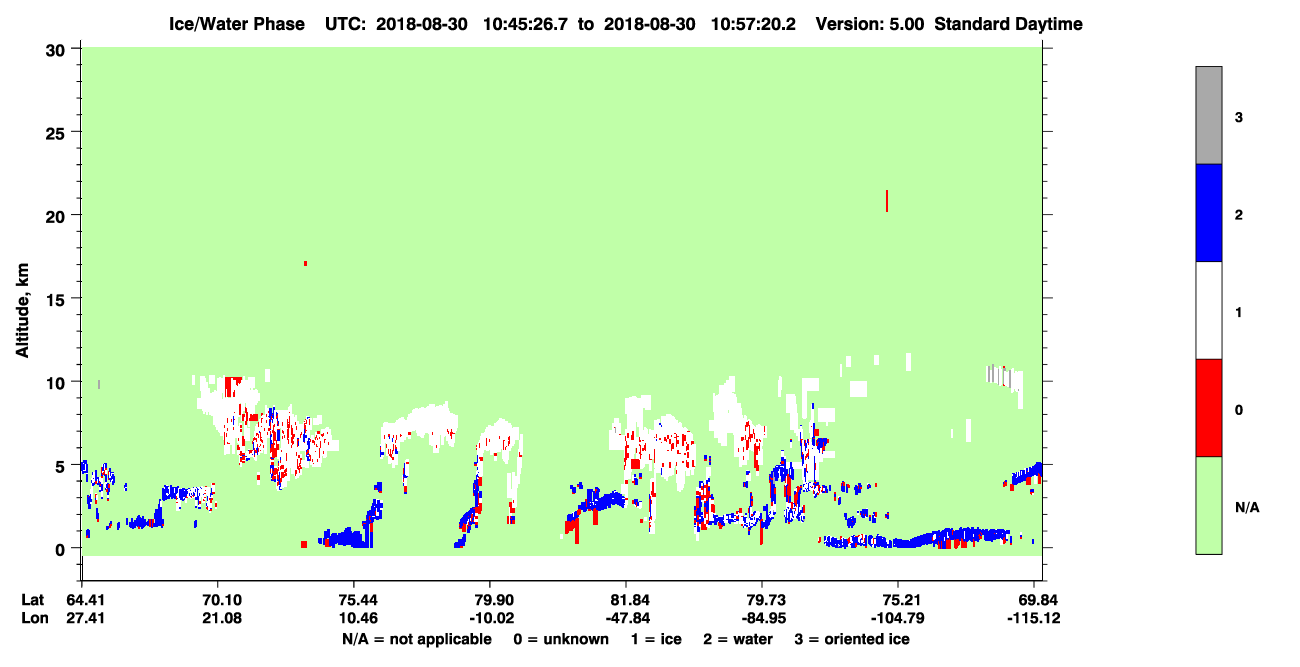 Ice/Water Phase UTC: 2018-08-30 10:45:26.7 to 2018-08-30 10:57:20.2 Version: 5.00 Standard Daytime

Altitude, km

30
25
20
15
10
5
0

Lat 64.41 70.10 75.44 79.90 81.84 79.73 75.21 69.84
Lon 27.41 21.08 10.46 -10.02 -47.84 -84.95 -104.79 -115.12

N/A = not applicable 0 = unknown 1 = ice 2 = water 3 = oriented ice

3
2
1
0
N/A